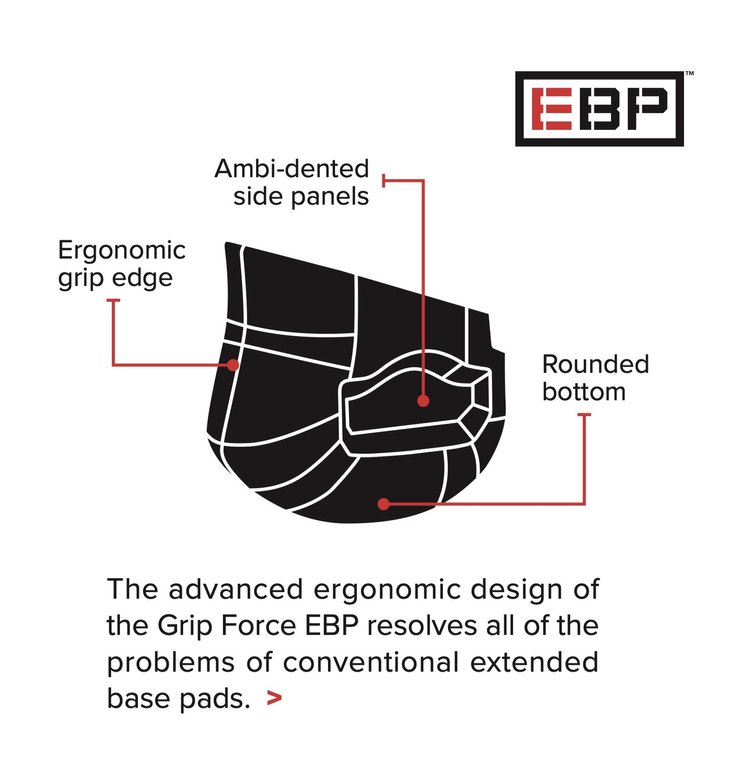 EBP™

Ambi-dented side panels

Ergonomic grip edge

Rounded bottom

The advanced ergonomic design of the Grip Force EBP resolves all of the problems of conventional extended base pads. >